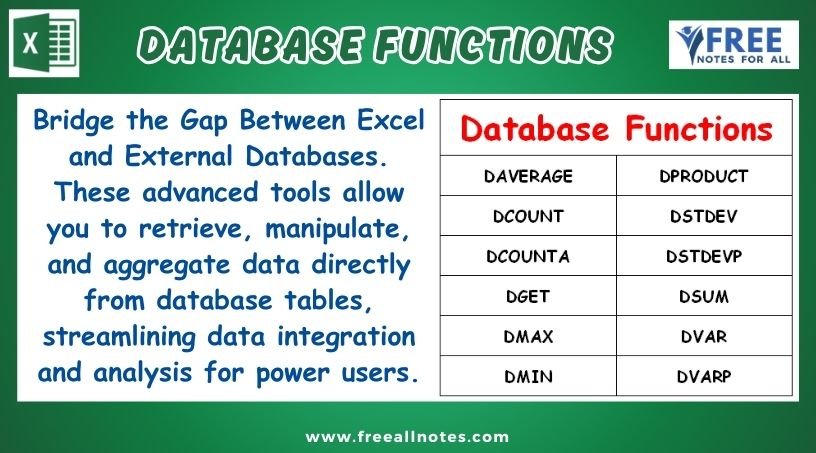 X

DATABASE FUNCTIONS

FREE NOTES FOR ALL

Bridge the Gap Between Excel and External Databases. These advanced tools allow you to retrieve, manipulate, and aggregate data directly from database tables, streamlining data integration and analysis for power users.

| Database Functions | |
|---|---|
| DAVERAGE | DPRODUCT |
| DCOUNT | DSTDEV |
| DCOUNTA | DSTDEVP |
| DGET | DSUM |
| DMAX | DVAR |
| DMIN | DVARP |

www.freeallnotes.com